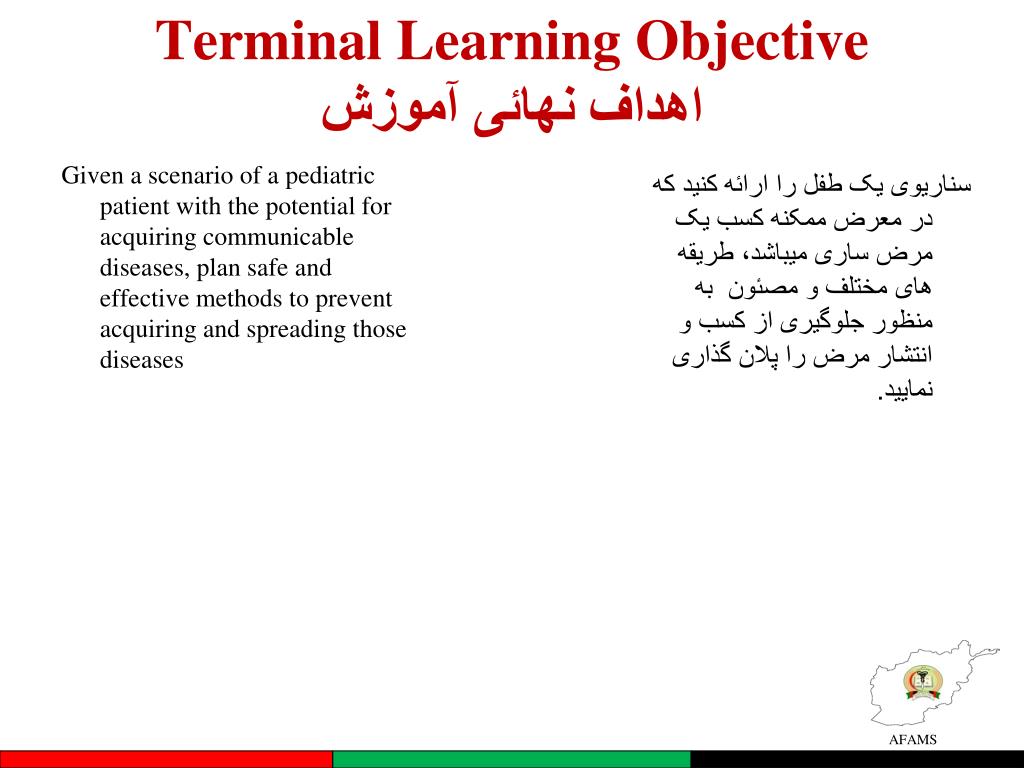 Terminal Learning Objective
اهداف نهائی آموزش

Given a scenario of a pediatric patient with the potential for acquiring communicable diseases, plan safe and effective methods to prevent acquiring and spreading those diseases

سناریوی یک طفل را ارائه کنید که در معرض ممکنه کسب یک مرض ساری میباشد، طریقه های مختلف و مصئون به منظور جلوگیری از کسب و انتشار مرض را پلان گذاری نمایید.

AFAMS